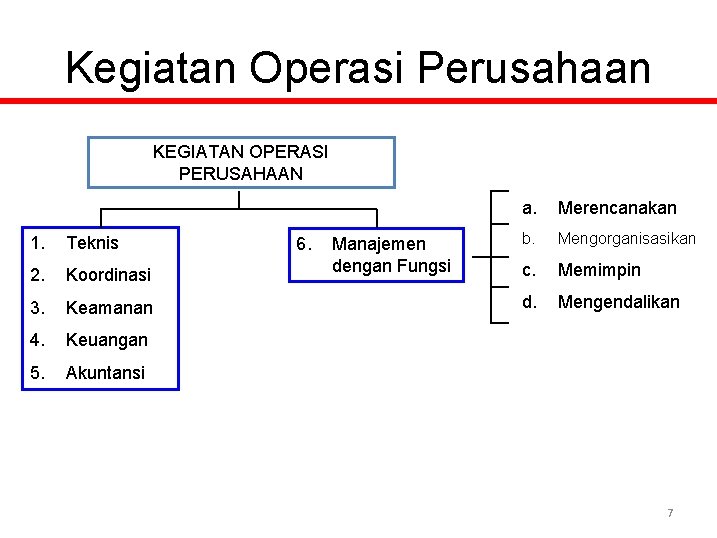 Kegiatan Operasi Perusahaan

KEGIATAN OPERASI PERUSAHAAN

1. Teknis
2. Koordinasi
3. Keamanan
4. Keuangan
5. Akuntansi

6. Manajemen dengan Fungsi

a. Merencanakan
b. Mengorganisasikan
c. Memimpin
d. Mengendalikan

7